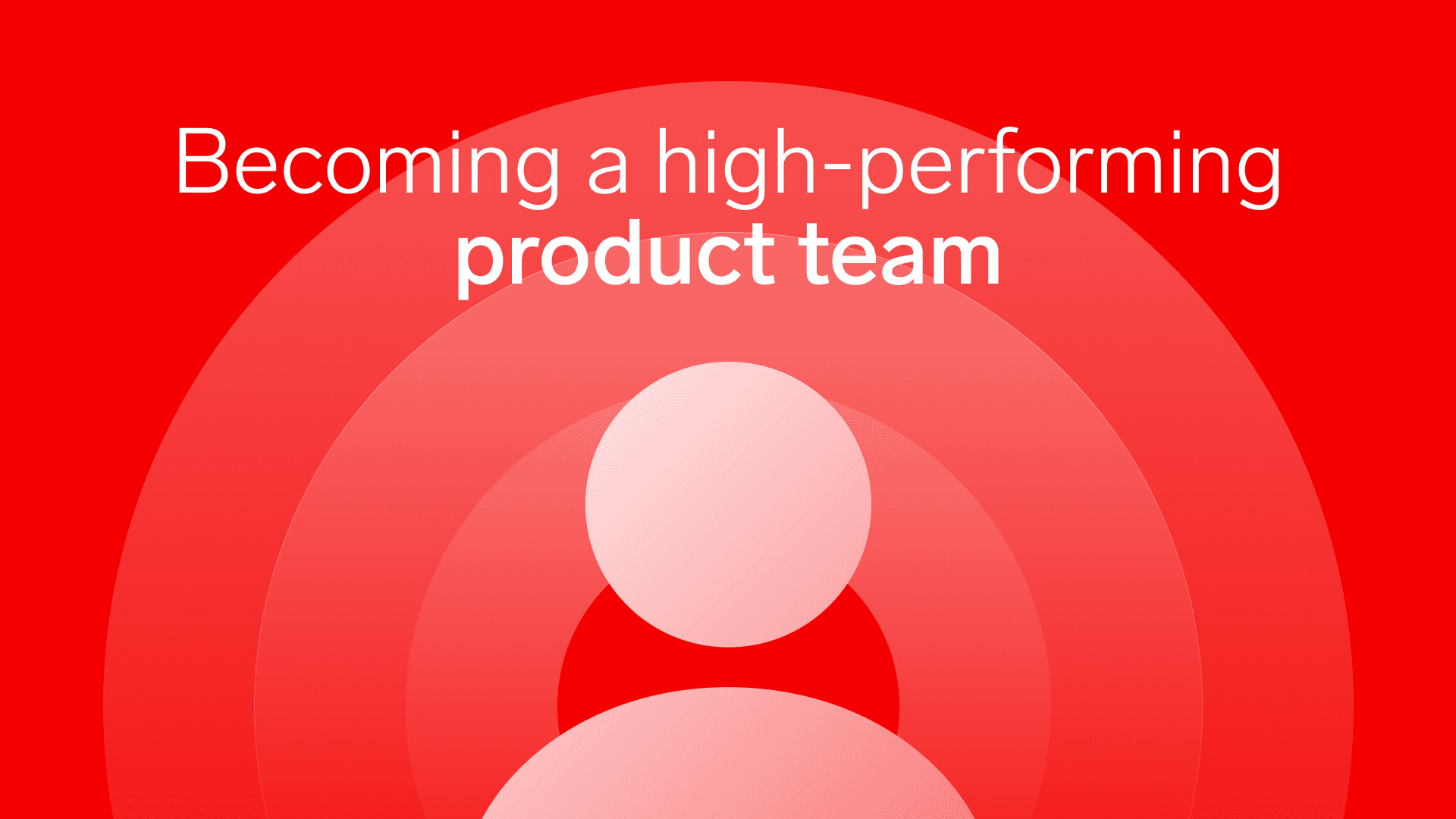 Becoming a high-performing
product team